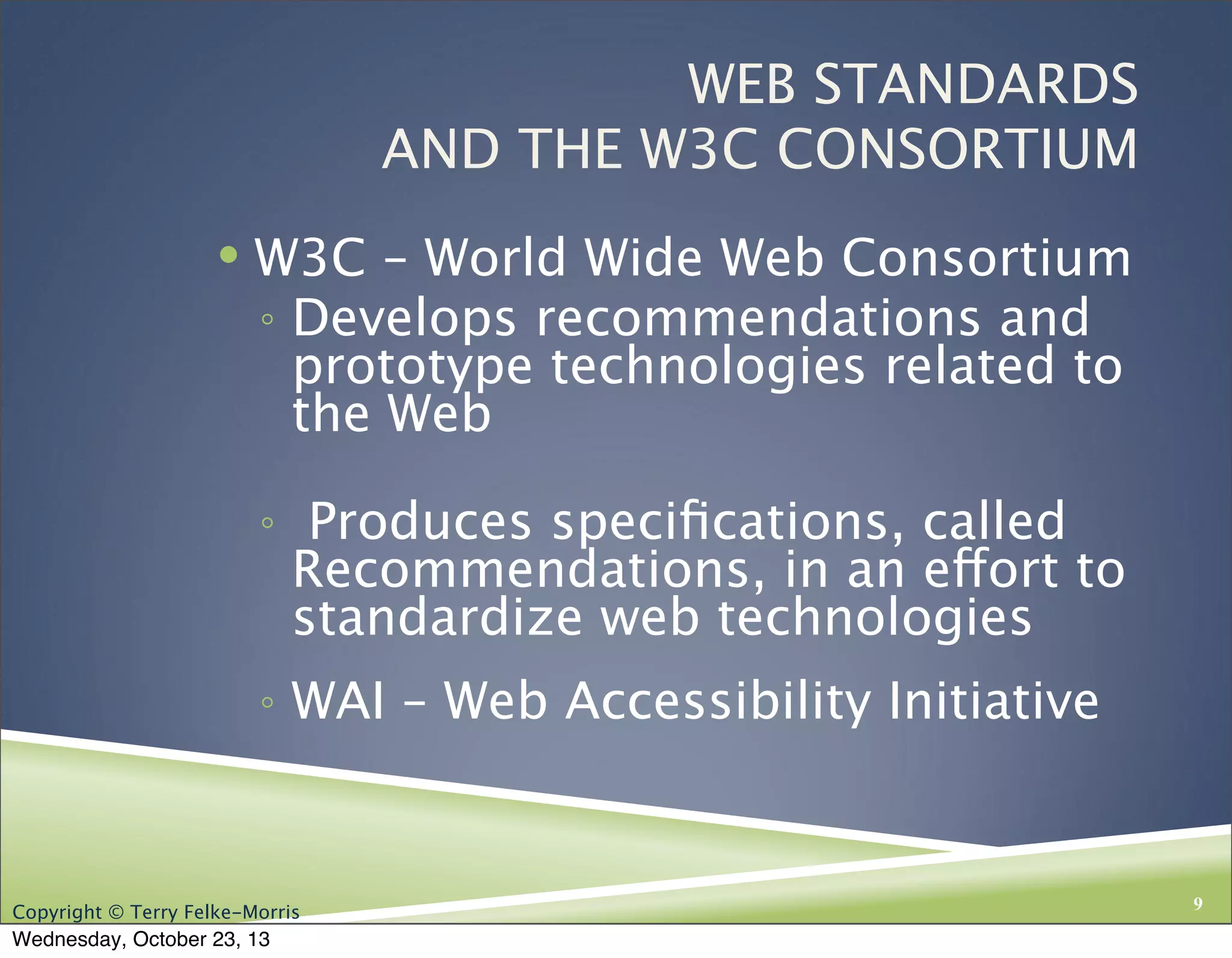 WEB STANDARDS
AND THE W3C CONSORTIUM

• W3C – World Wide Web Consortium

◦ Develops recommendations and prototype technologies related to the Web

◦ Produces specifications, called Recommendations, in an effort to standardize web technologies

◦ WAI – Web Accessibility Initiative

Copyright © Terry Felke-Morris

9

Wednesday, October 23, 13